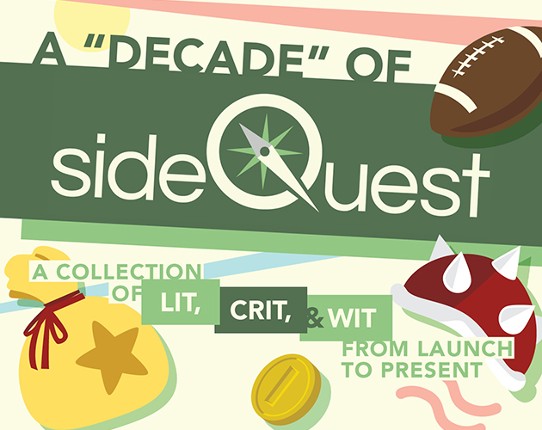 A "DECADE" OF

sideQuest

A COLLECTION OF LIT, CRIT, & WIT FROM LAUNCH TO PRESENT